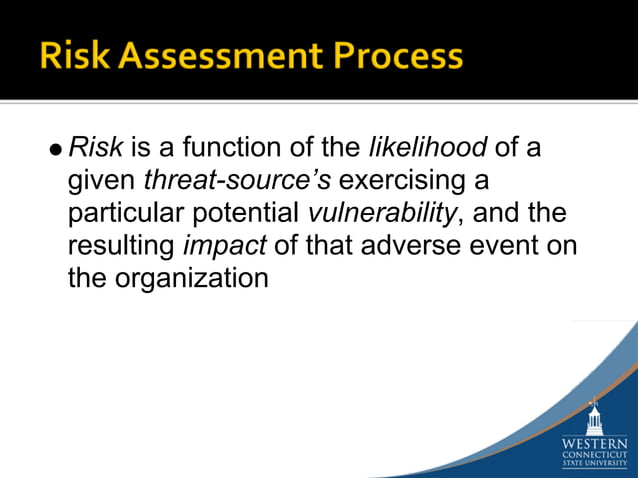 Risk Assessment Process

• Risk is a function of the likelihood of a given threat-source's exercising a particular potential vulnerability, and the resulting impact of that adverse event on the organization

WESTERN CONNECTICUT STATE UNIVERSITY